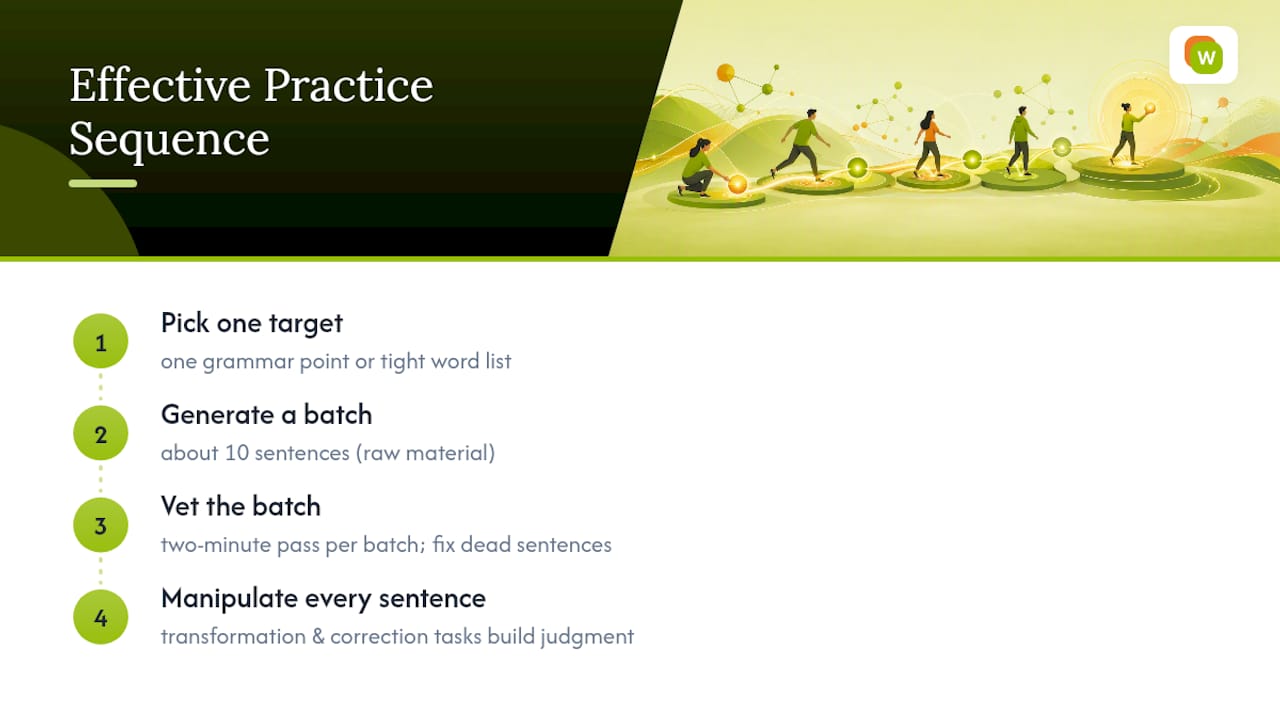 Effective Practice Sequence

W

1
Pick one target
one grammar point or tight word list

2
Generate a batch
about 10 sentences (raw material)

3
Vet the batch
two-minute pass per batch; fix dead sentences

4
Manipulate every sentence
transformation & correction tasks build judgment